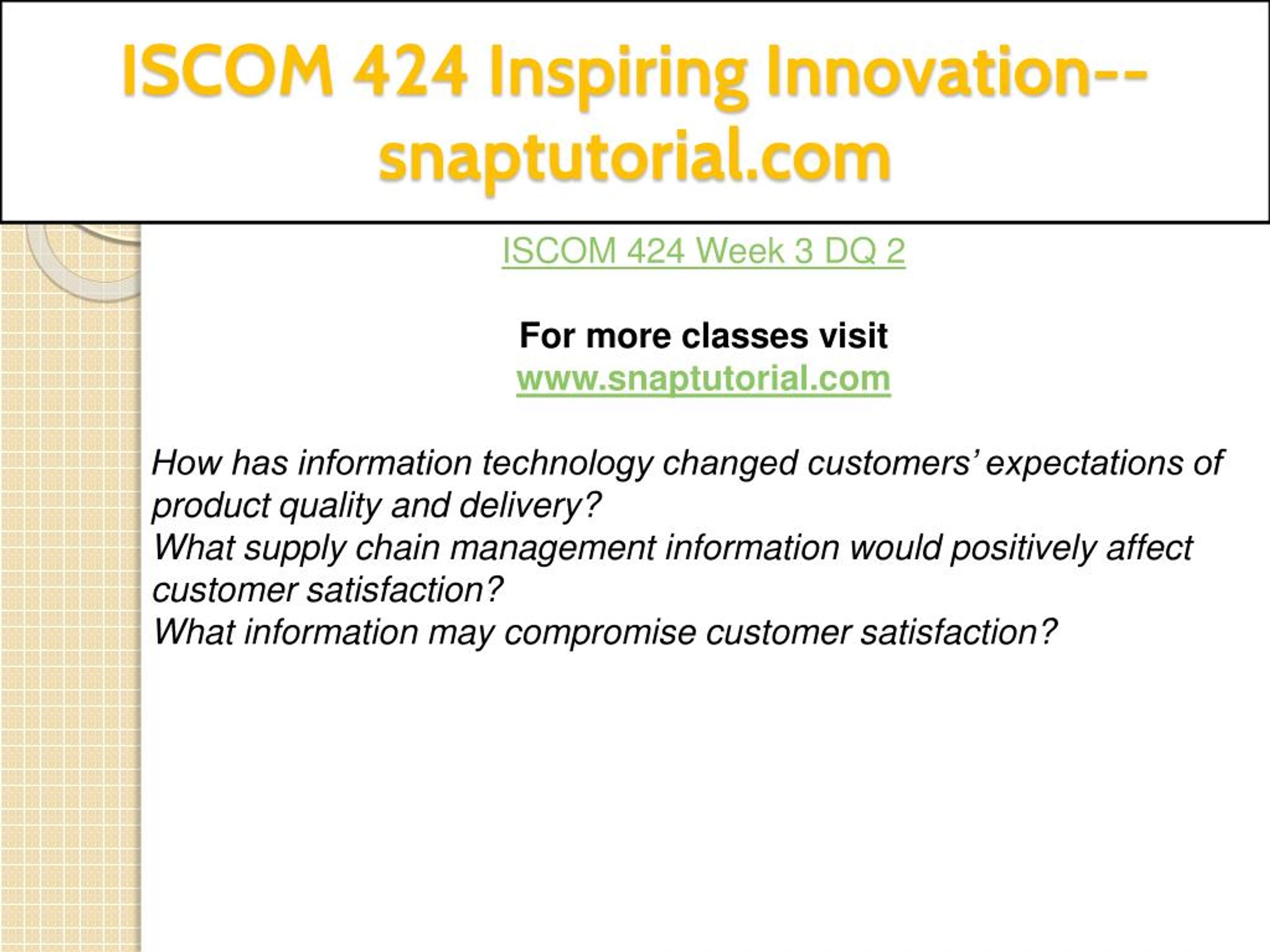 ISCOM 424 Inspiring Innovation--snaptutorial.com

ISCOM 424 Week 3 DQ 2

For more classes visit
www.snaptutorial.com

How has information technology changed customers’ expectations of product quality and delivery?
What supply chain management information would positively affect customer satisfaction?
What information may compromise customer satisfaction?